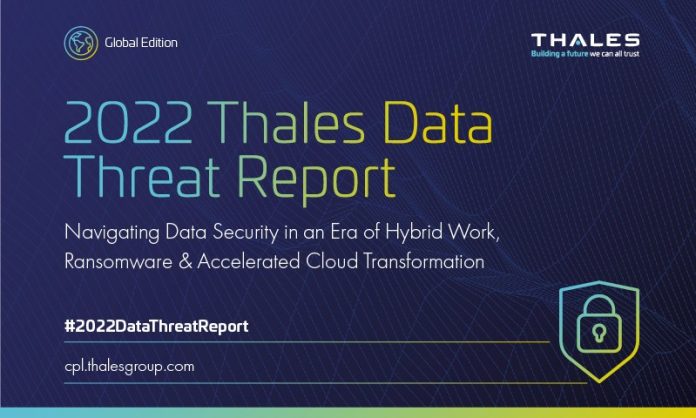 Global Edition

THALES
Building a future we can all trust

2022 Thales Data Threat Report

Navigating Data Security in an Era of Hybrid Work, Ransomware & Accelerated Cloud Transformation

#2022DataThreatReport

cpl.thalesgroup.com